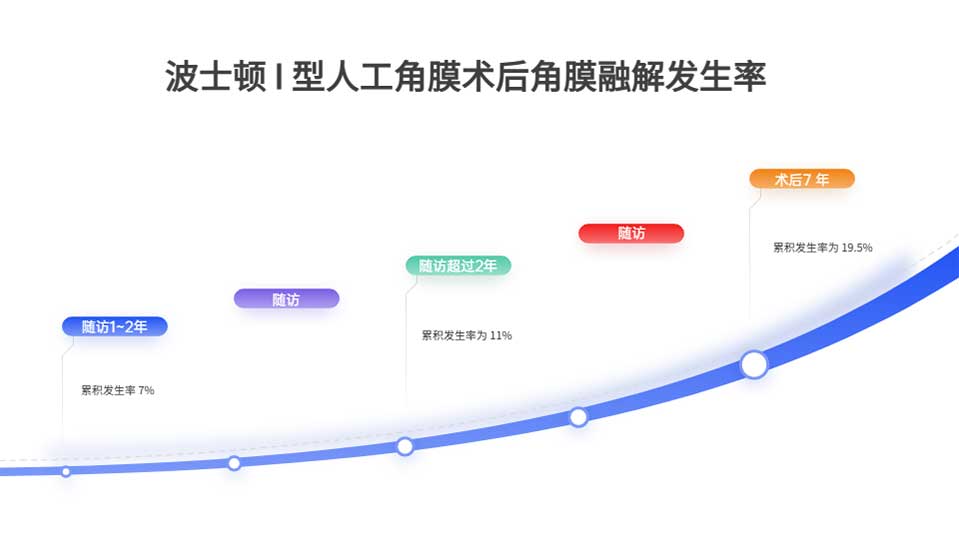 波士顿 I 型人工角膜术后角膜融解发生率

随访1~2年

累积发生率 7%

随访

随访超过2年

累积发生率为 11%

随访

术后7 年

累积发生率为 19.5%